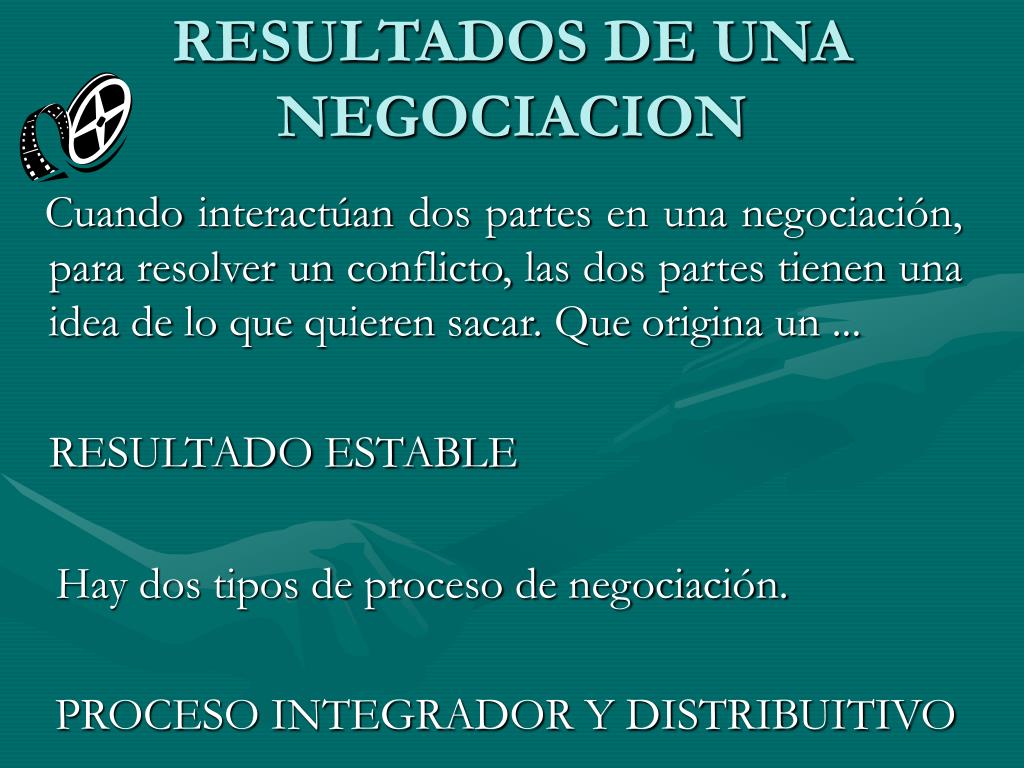 RESULTADOS DE UNA NEGOCIACION

Cuando interactúan dos partes en una negociación, para resolver un conflicto, las dos partes tienen una idea de lo que quieren sacar. Que origina un ...

RESULTADO ESTABLE

Hay dos tipos de proceso de negociación.

PROCESO INTEGRADOR Y DISTRIBUITIVO